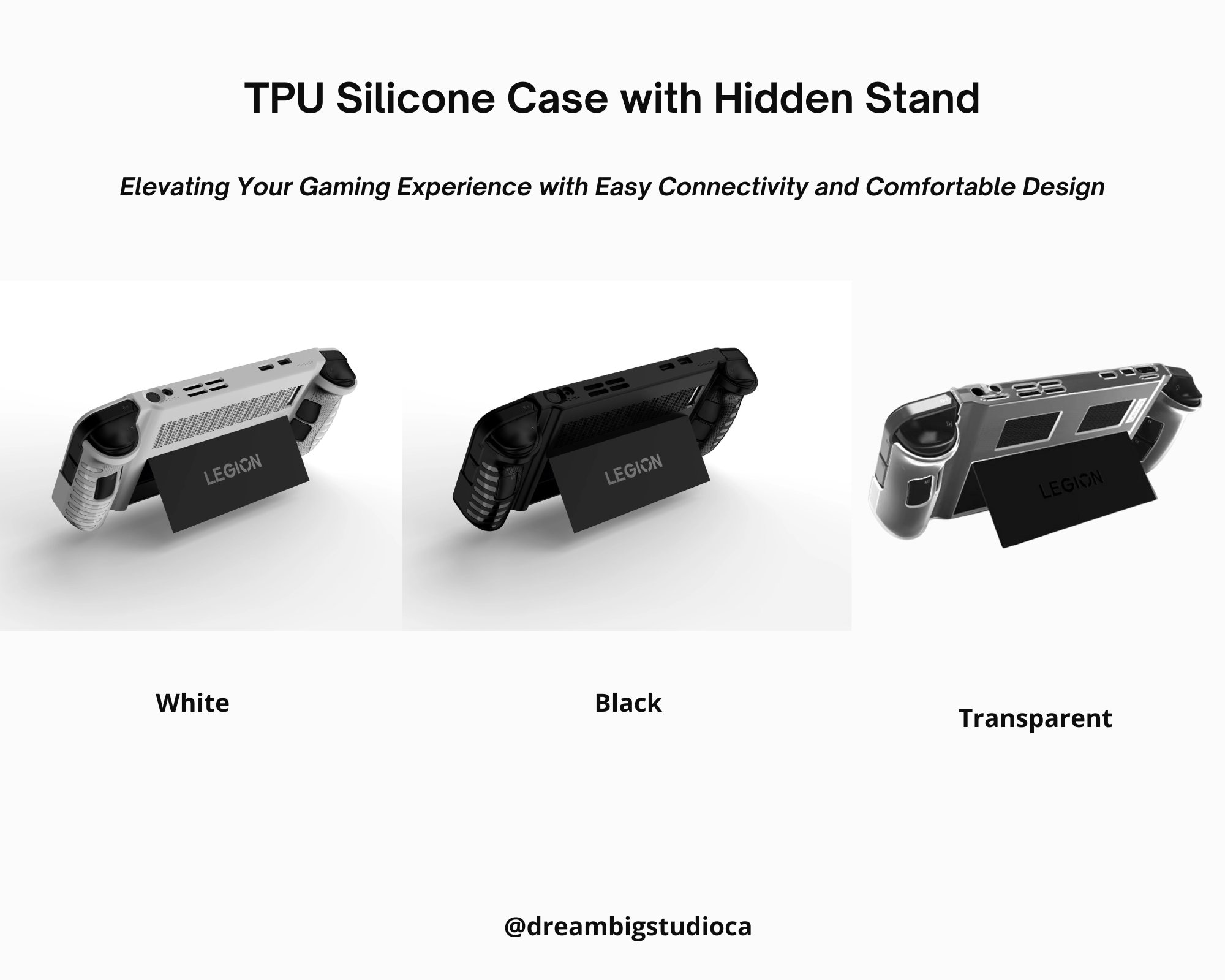 TPU Silicone Case with Hidden Stand

Elevating Your Gaming Experience with Easy Connectivity and Comfortable Design

LEGION

LEGION

LEGION

White

Black

Transparent

@dreambigstudioca